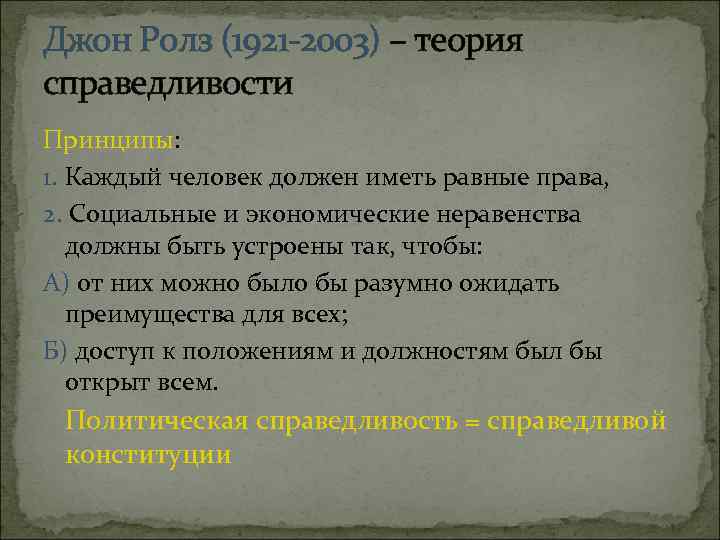 Джон Ролз (1921-2003) – теория справедливости

Принципы:

1. Каждый человек должен иметь равные права,

2. Социальные и экономические неравенства должны быть устроены так, чтобы:

А) от них можно было бы разумно ожидать преимущества для всех;

Б) доступ к положениям и должностям был бы открыт всем.

Политическая справедливость = справедливой конституции